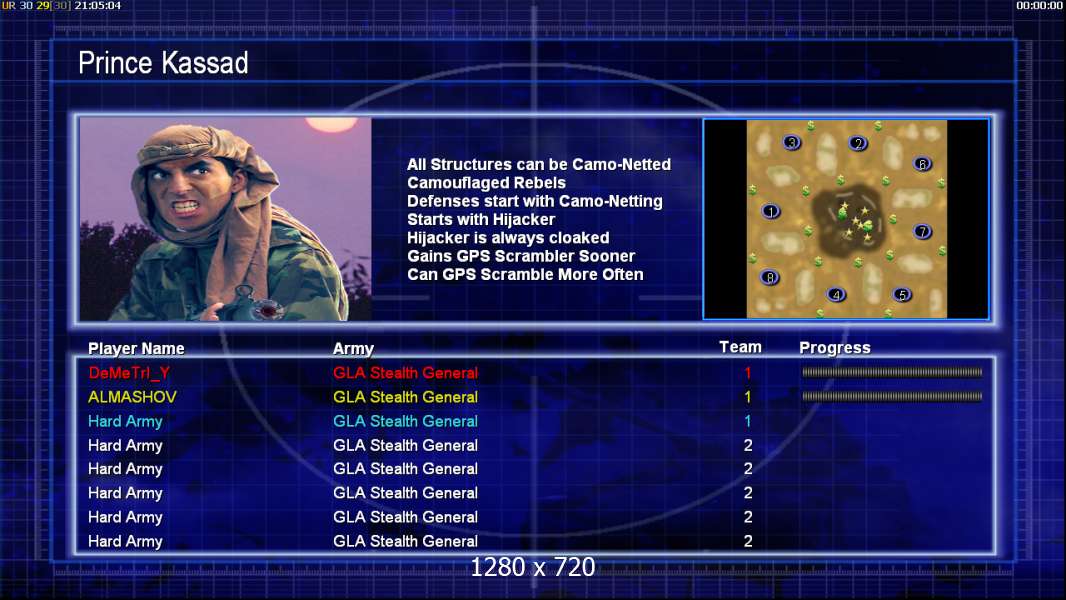 UR 30 29[30] 21:05:04

00:00:00

Prince Kassad

All Structures can be Camo-Netted
Camouflaged Rebels
Defenses start with Camo-Netting
Starts with Hijacker
Hijacker is always cloaked
Gains GPS Scrambler Sooner
Can GPS Scramble More Often

3 2 6 1 7 8 4 5

| Player Name | Army | Team | Progress |
|---|---|---|---|
| DeMeTrI_Y | GLA Stealth General | 1 | |
| ALMASHOV | GLA Stealth General | 1 | |
| Hard Army | GLA Stealth General | 1 | |
| Hard Army | GLA Stealth General | 2 | |
| Hard Army | GLA Stealth General | 2 | |
| Hard Army | GLA Stealth General | 2 | |
| Hard Army | GLA Stealth General | 2 | |
| Hard Army | GLA Stealth General | 2 | |

1280 x 720